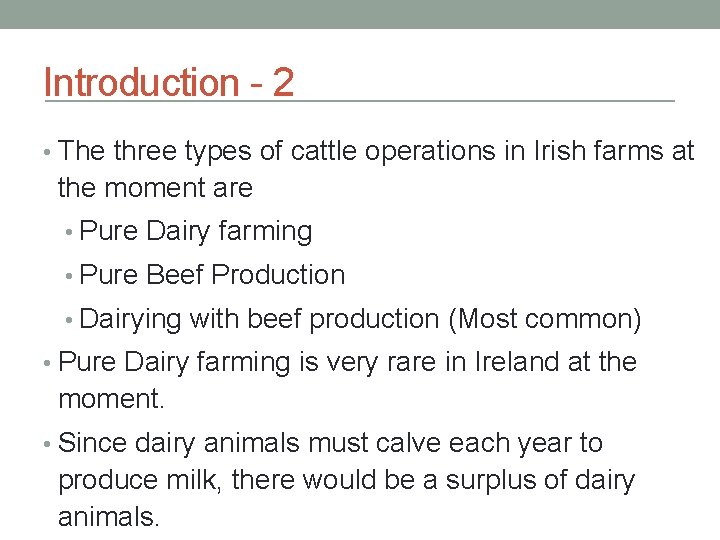 Introduction - 2

• The three types of cattle operations in Irish farms at the moment are
  • Pure Dairy farming
  • Pure Beef Production
  • Dairying with beef production (Most common)
• Pure Dairy farming is very rare in Ireland at the moment.
• Since dairy animals must calve each year to produce milk, there would be a surplus of dairy animals.